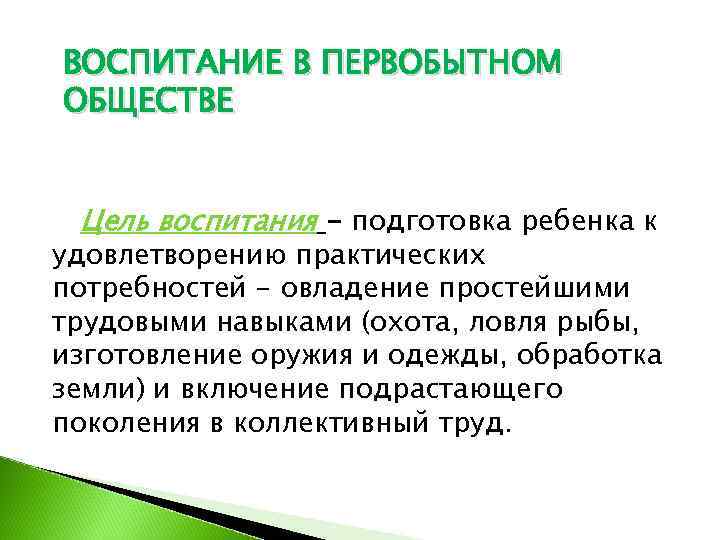 ВОСПИТАНИЕ В ПЕРВОБЫТНОМ ОБЩЕСТВЕ

Цель воспитания – подготовка ребенка к удовлетворению практических потребностей – овладение простейшими трудовыми навыками (охота, ловля рыбы, изготовление оружия и одежды, обработка земли) и включение подрастающего поколения в коллективный труд.